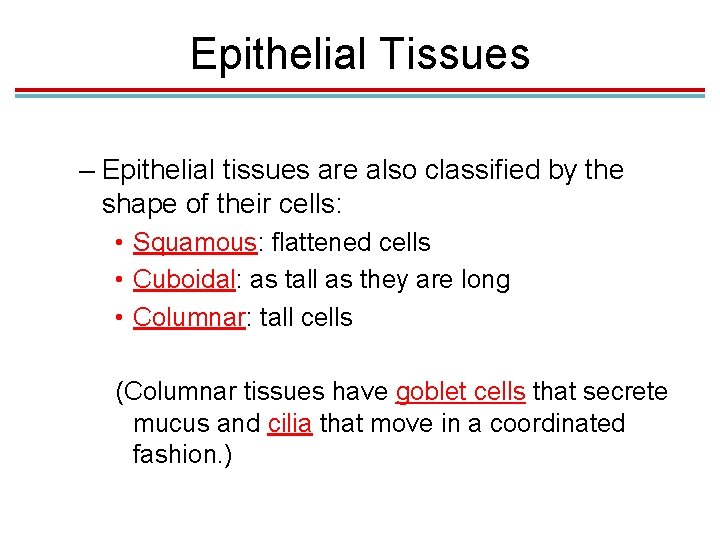 Epithelial Tissues

– Epithelial tissues are also classified by the shape of their cells:

• Squamous: flattened cells
• Cuboidal: as tall as they are long
• Columnar: tall cells

(Columnar tissues have goblet cells that secrete mucus and cilia that move in a coordinated fashion.)